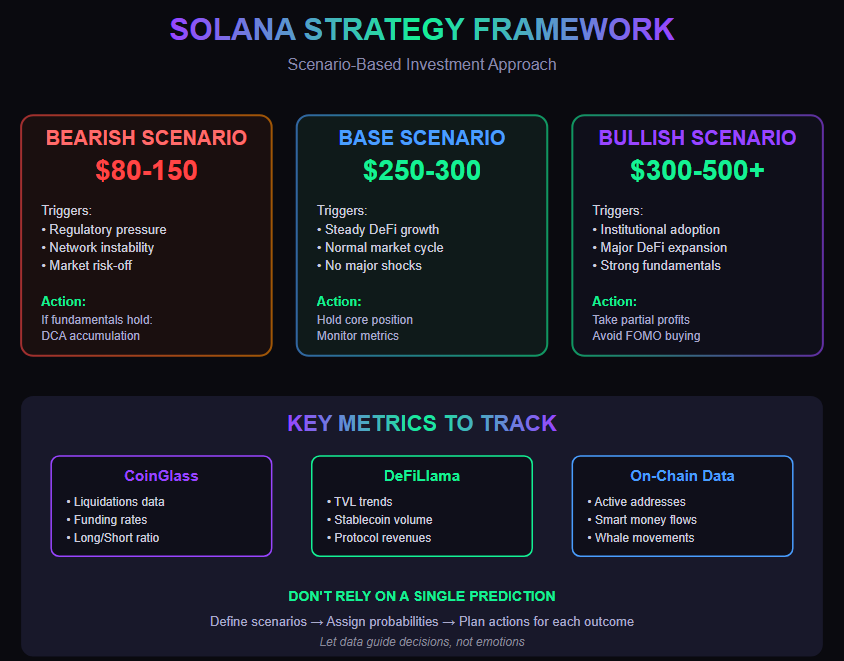 SOLANA STRATEGY FRAMEWORK

Scenario-Based Investment Approach

BEARISH SCENARIO

$80-150

Triggers:
• Regulatory pressure
• Network instability
• Market risk-off

Action:
If fundamentals hold:
DCA accumulation

BASE SCENARIO

$250-300

Triggers:
• Steady DeFi growth
• Normal market cycle
• No major shocks

Action:
Hold core position
Monitor metrics

BULLISH SCENARIO

$300-500+

Triggers:
• Institutional adoption
• Major DeFi expansion
• Strong fundamentals

Action:
Take partial profits
Avoid FOMO buying

KEY METRICS TO TRACK

CoinGlass
• Liquidations data
• Funding rates
• Long/Short ratio

DeFiLlama
• TVL trends
• Stablecoin volume
• Protocol revenues

On-Chain Data
• Active addresses
• Smart money flows
• Whale movements

DON'T RELY ON A SINGLE PREDICTION

Define scenarios → Assign probabilities → Plan actions for each outcome

Let data guide decisions, not emotions